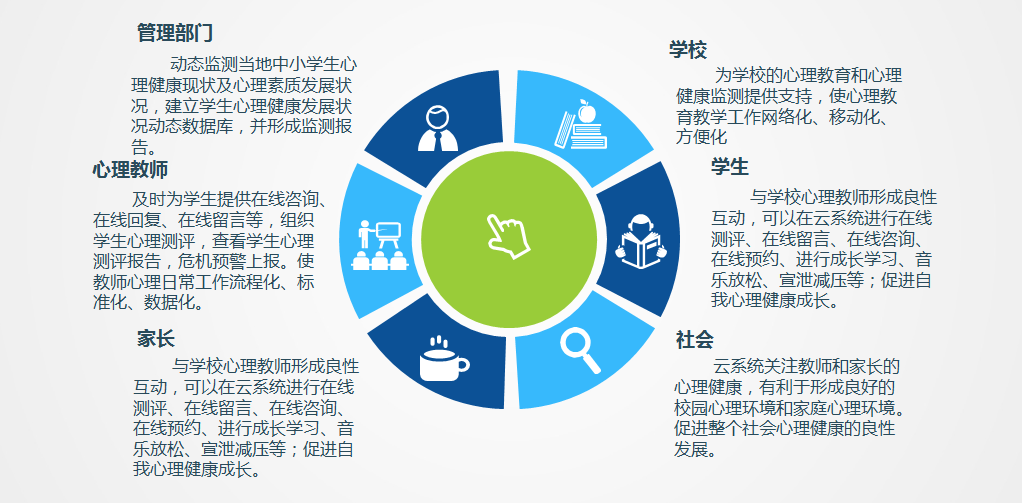 管理部门

动态监测当地中小学生心理健康现状及心理素质发展状况，建立学生心理健康发展状况动态数据库，并形成监测报告。

心理教师

及时为学生提供在线咨询、在线回复、在线留言等，组织学生心理测评，查看学生心理测评报告，危机预警上报。使教师心理日常工作流程化、标准化、数据化。

家长

与学校心理教师形成良性互动，可以在云系统进行在线测评、在线留言、在线咨询、在线预约、进行成长学习、音乐放松、宣泄减压等；促进自我心理健康成长。

学校

为学校的心理教育和心理健康监测提供支持，使心理教育教学工作网络化、移动化、方便化

学生

与学校心理教师形成良性互动，可以在云系统进行在线测评、在线留言、在线咨询、在线预约、进行成长学习、音乐放松、宣泄减压等；促进自我心理健康成长。

社会

云系统关注教师和家长的心理健康，有利于形成良好的校园心理环境和家庭心理环境。促进整个社会心理健康的良性发展。